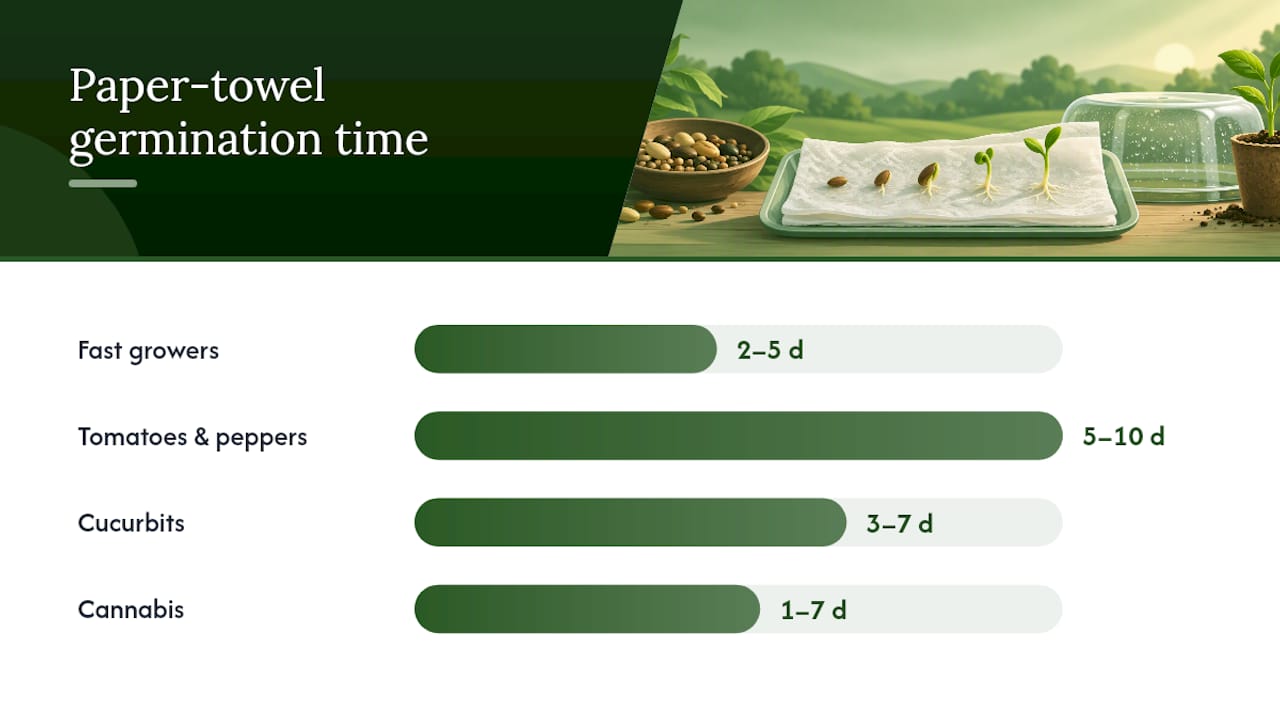 Paper-towel germination time

Fast growers 2–5 d

Tomatoes & peppers 5–10 d

Cucurbits 3–7 d

Cannabis 1–7 d